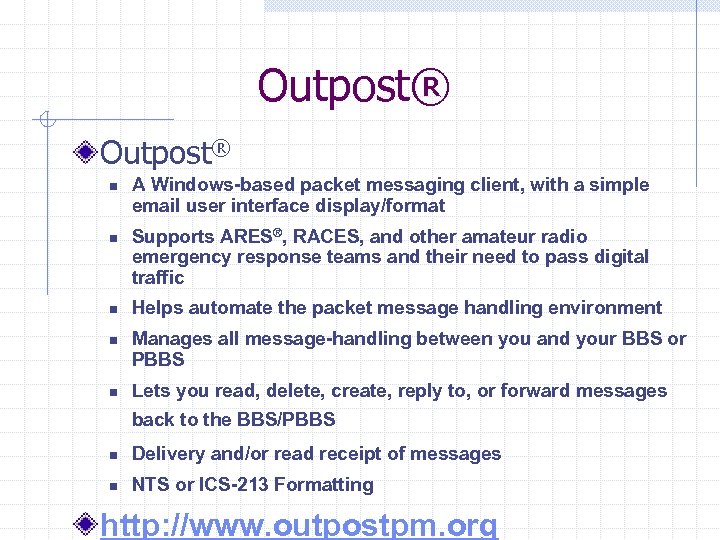 Outpost®

Outpost®

- A Windows-based packet messaging client, with a simple email user interface display/format
- Supports ARES®, RACES, and other amateur radio emergency response teams and their need to pass digital traffic
- Helps automate the packet message handling environment
- Manages all message-handling between you and your BBS or PBBS
- Lets you read, delete, create, reply to, or forward messages back to the BBS/PBBS
- Delivery and/or read receipt of messages
- NTS or ICS-213 Formatting

http://www.outpostpm.org